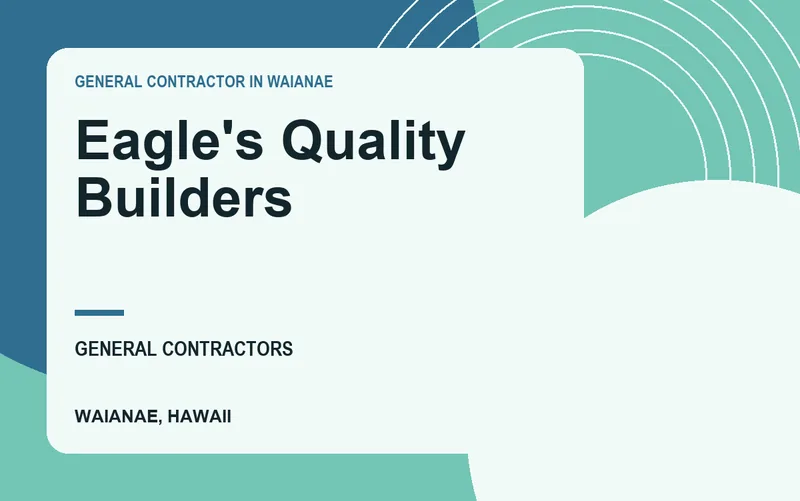 GENERAL CONTRACTOR IN WAIANAE

Eagle's Quality Builders

GENERAL CONTRACTORS

WAIANAE, HAWAII